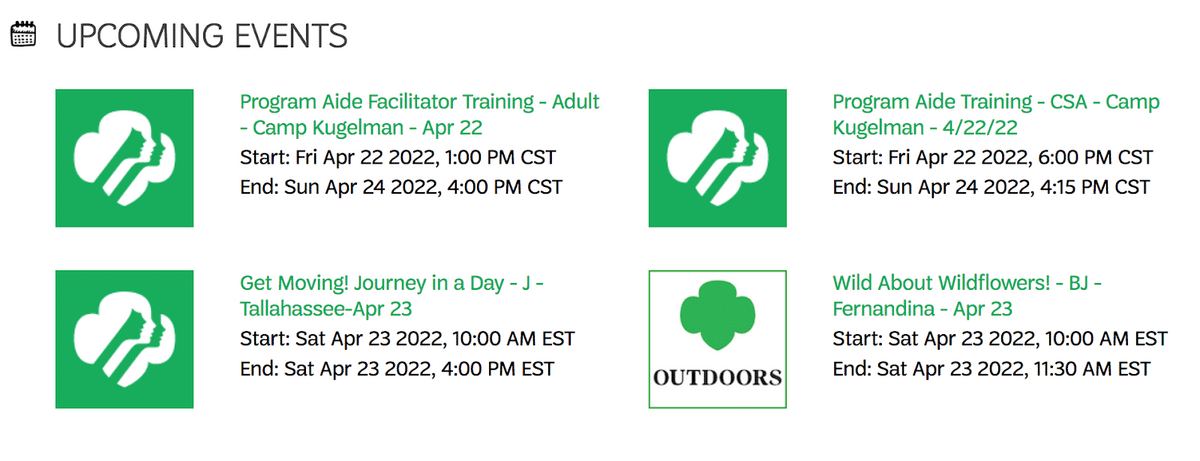 UPCOMING EVENTS

Program Aide Facilitator Training - Adult - Camp Kugelman - Apr 22
Start: Fri Apr 22 2022, 1:00 PM CST
End: Sun Apr 24 2022, 4:00 PM CST

Program Aide Training - CSA - Camp Kugelman - 4/22/22
Start: Fri Apr 22 2022, 6:00 PM CST
End: Sun Apr 24 2022, 4:15 PM CST

Get Moving! Journey in a Day - J - Tallahassee-Apr 23
Start: Sat Apr 23 2022, 10:00 AM EST
End: Sat Apr 23 2022, 4:00 PM EST

OUTDOORS

Wild About Wildflowers! - BJ - Fernandina - Apr 23
Start: Sat Apr 23 2022, 10:00 AM EST
End: Sat Apr 23 2022, 11:30 AM EST